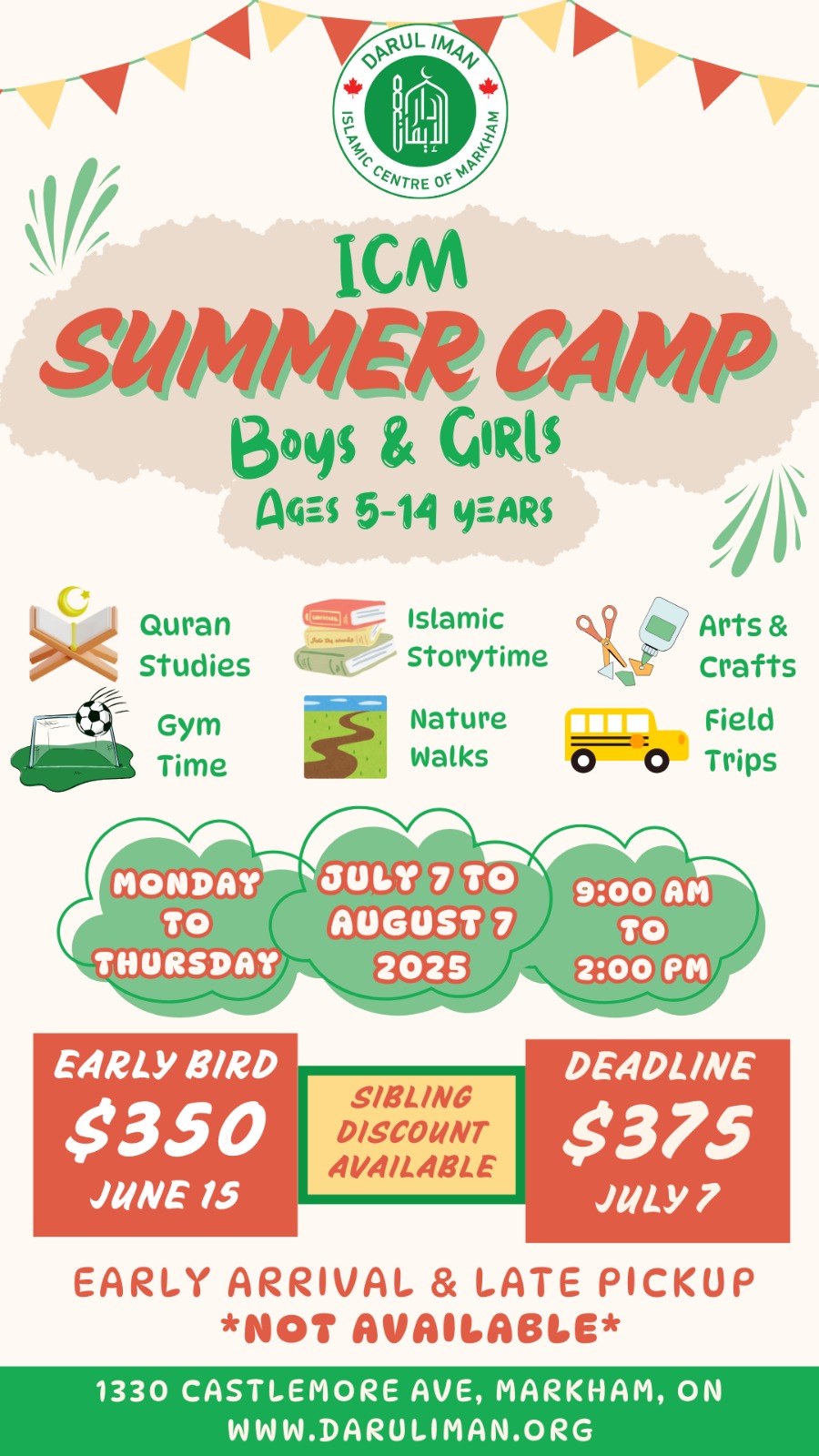 DARUL IMAN
ISLAMIC CENTRE OF MARKHAM

ICM
SUMMER CAMP
Boys & Girls
Ages 5-14 years

Quran Studies

Islamic Storytime

Arts & Crafts

Gym Time

Nature Walks

Field Trips

MONDAY TO THURSDAY

JULY 7 TO AUGUST 7 2025

9:00 AM TO 2:00 PM

EARLY BIRD
$350
JUNE 15

SIBLING DISCOUNT AVAILABLE

DEADLINE
$375
JULY 7

EARLY ARRIVAL & LATE PICKUP
*NOT AVAILABLE*

1330 CASTLEMORE AVE, MARKHAM, ON
WWW.DARULIMAN.ORG